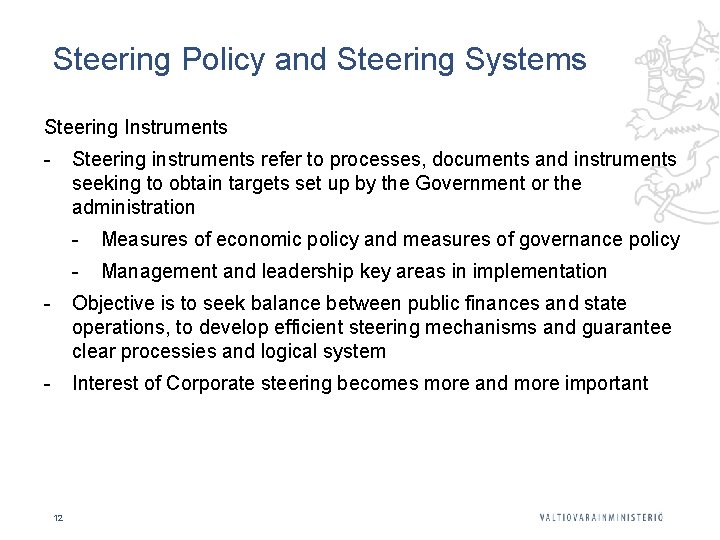 Steering Policy and Steering Systems

Steering Instruments

- Steering instruments refer to processes, documents and instruments seeking to obtain targets set up by the Government or the administration
  - Measures of economic policy and measures of governance policy
  - Management and leadership key areas in implementation
- Objective is to seek balance between public finances and state operations, to develop efficient steering mechanisms and guarantee clear processies and logical system
- Interest of Corporate steering becomes more and more important

12

VALTIOVARAINMINISTERIÖ